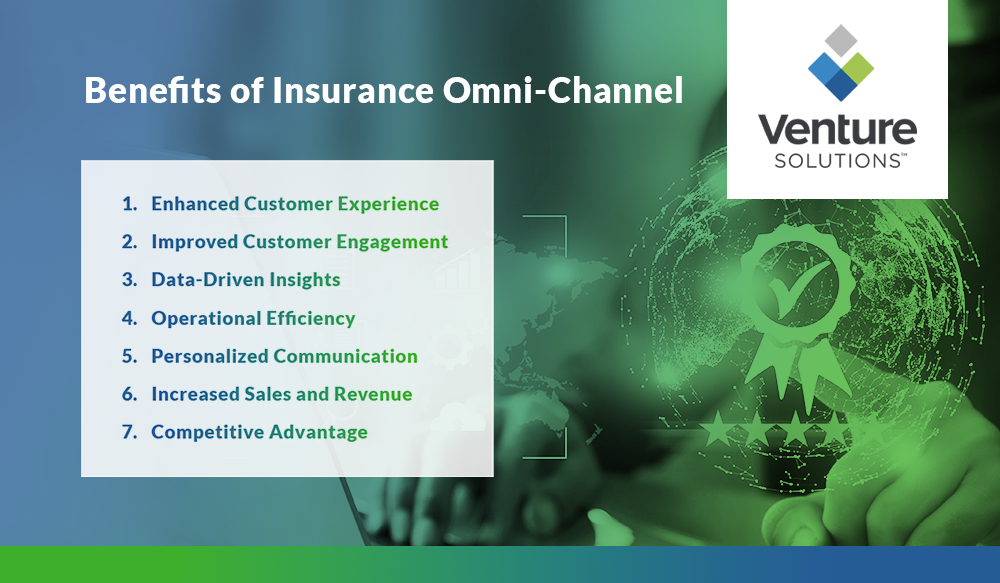 Benefits of Insurance Omni-Channel

Venture SOLUTIONS™

1. Enhanced Customer Experience
2. Improved Customer Engagement
3. Data-Driven Insights
4. Operational Efficiency
5. Personalized Communication
6. Increased Sales and Revenue
7. Competitive Advantage